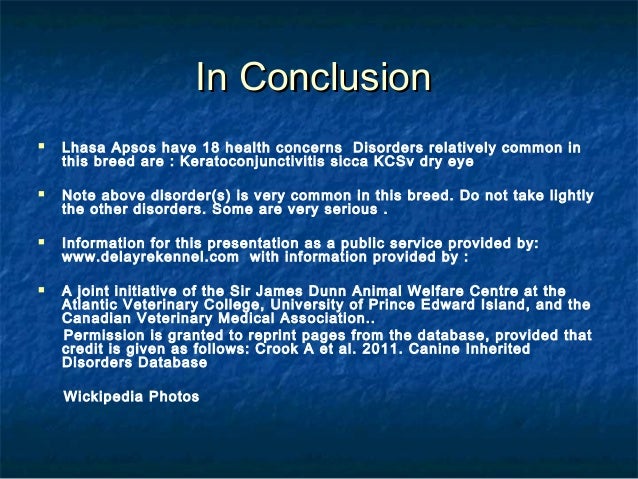 In Conclusion

- Lhasa Apsos have 18 health concerns  Disorders relatively common in this breed are : Keratoconjunctivitis sicca KCSv dry eye

- Note above disorder(s) is very common in this breed. Do not take lightly the other disorders. Some are very serious .

- Information for this presentation as a public service provided by: www.delayrekennel.com  with information provided by :

- A joint initiative of the Sir James Dunn Animal Welfare Centre at the Atlantic Veterinary College, University of Prince Edward Island, and the Canadian Veterinary Medical Association..
Permission is granted to reprint pages from the database, provided that credit is given as follows: Crook A et al. 2011. Canine Inherited Disorders Database

Wickipedia Photos